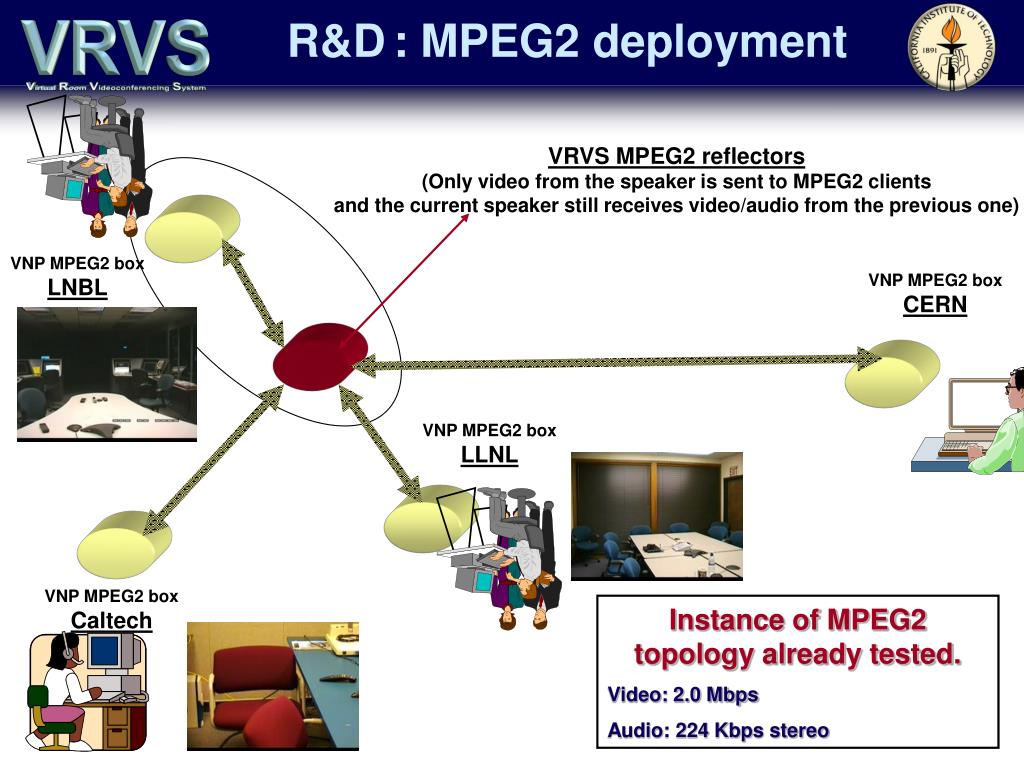 VRVS
Virtual Room Videoconferencing System

R&D : MPEG2 deployment

CALIFORNIA INSTITUTE OF TECHNOLOGY 1891

VRVS MPEG2 reflectors
(Only video from the speaker is sent to MPEG2 clients
and the current speaker still receives video/audio from the previous one)

VNP MPEG2 box
LNBL

VNP MPEG2 box
CERN

VNP MPEG2 box
LLNL

VNP MPEG2 box
Caltech

Instance of MPEG2 topology already tested.

Video: 2.0 Mbps

Audio: 224 Kbps stereo